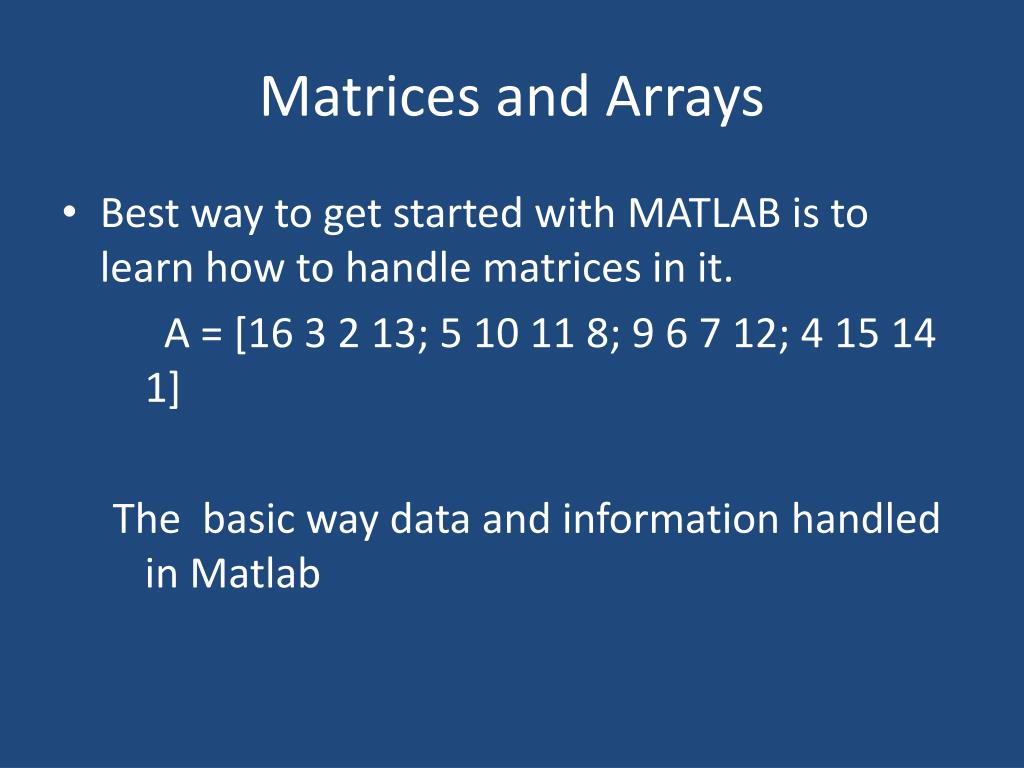 Matrices and Arrays

• Best way to get started with MATLAB is to learn how to handle matrices in it.

A = [16 3 2 13; 5 10 11 8; 9 6 7 12; 4 15 14 1]

The  basic way data and information handled in Matlab